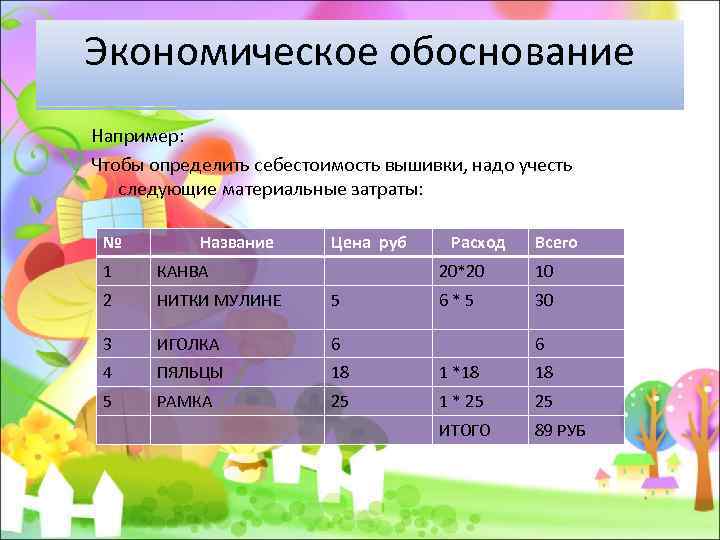 Экономическое обоснование

Например:

Чтобы определить себестоимость вышивки, надо учесть следующие материальные затраты:

| № | Название | Цена руб | Расход | Всего |
|---|---|---|---|---|
| 1 | КАНВА | | 20*20 | 10 |
| 2 | НИТКИ МУЛИНЕ | 5 | 6 * 5 | 30 |
| 3 | ИГОЛКА | 6 | | 6 |
| 4 | ПЯЛЬЦЫ | 18 | 1 *18 | 18 |
| 5 | РАМКА | 25 | 1 * 25 | 25 |
| | | | ИТОГО | 89 РУБ |